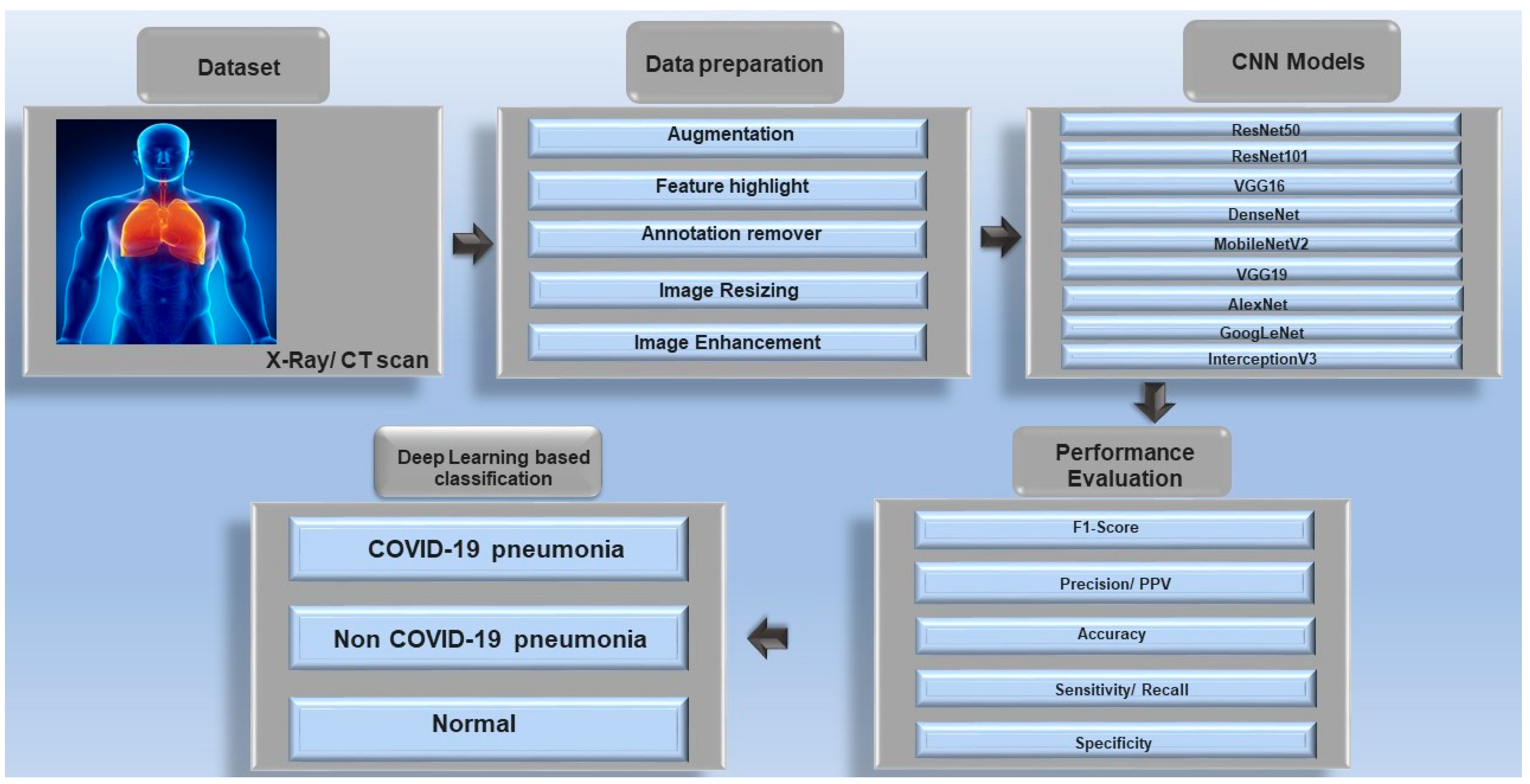 Dataset

X-Ray/ CT scan

Data preparation

Augmentation

Feature highlight

Annotation remover

Image Resizing

Image Enhancement

CNN Models

ResNet50

ResNet101

VGG16

DenseNet

MobileNetV2

VGG19

AlexNet

GoogLeNet

InterceptionV3

Performance Evaluation

F1-Score

Precision/ PPV

Accuracy

Sensitivity/ Recall

Specificity

Deep Learning based classification

COVID-19 pneumonia

Non COVID-19 pneumonia

Normal